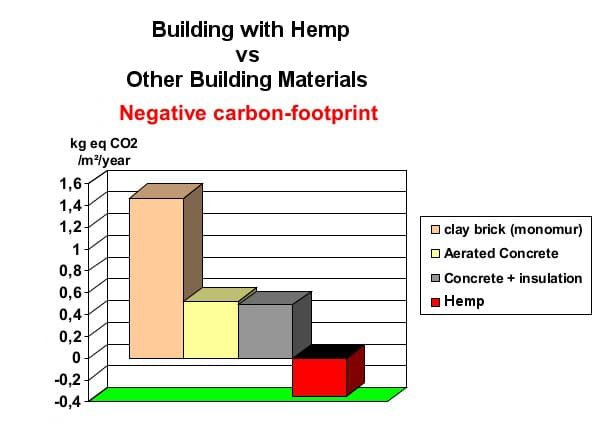 Building with Hemp
vs
Other Building Materials

Negative carbon-footprint

kg eq CO2 /m²/year

1,6
1,4
1,2
1
0,8
0,6
0,4
0,2
0
-0,2
-0,4

clay brick (monomur)
Aerated Concrete
Concrete + insulation
Hemp